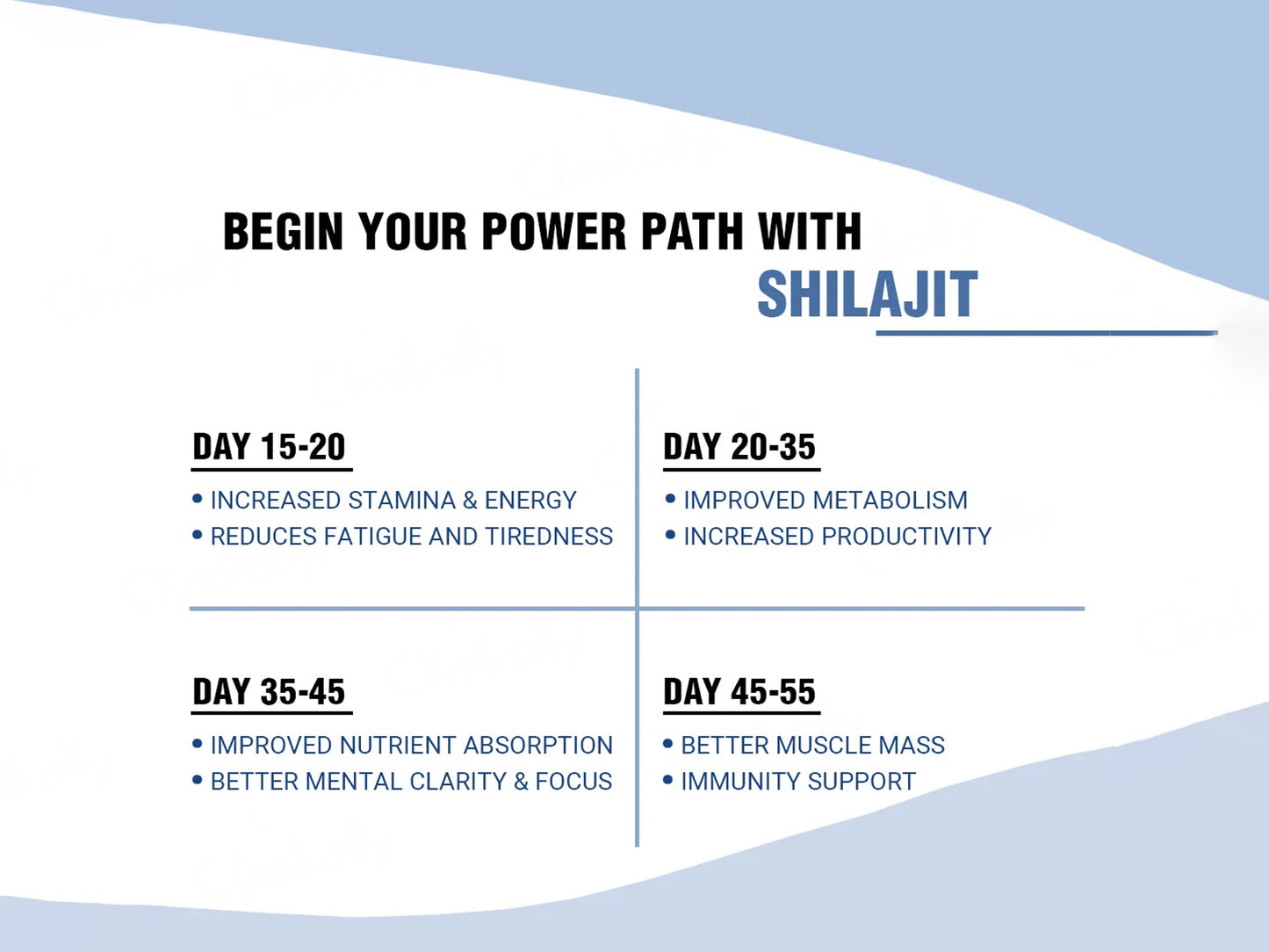 BEGIN YOUR POWER PATH WITH
SHILAJIT

DAY 15-20
• INCREASED STAMINA & ENERGY
• REDUCES FATIGUE AND TIREDNESS

DAY 20-35
• IMPROVED METABOLISM
• INCREASED PRODUCTIVITY

DAY 35-45
• IMPROVED NUTRIENT ABSORPTION
• BETTER MENTAL CLARITY & FOCUS

DAY 45-55
• BETTER MUSCLE MASS
• IMMUNITY SUPPORT